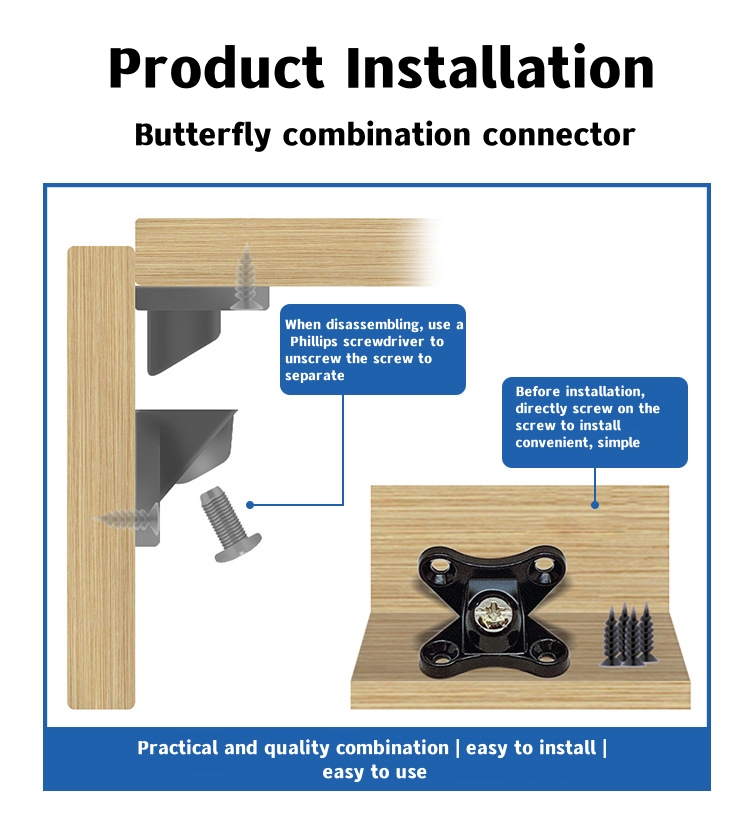 Product Installation

Butterfly combination connector

When disassembling, use a Phillips screwdriver to unscrew the screw to separate

Before installation, directly screw on the screw to install convenient, simple

Practical and quality combination | easy to install | easy to use